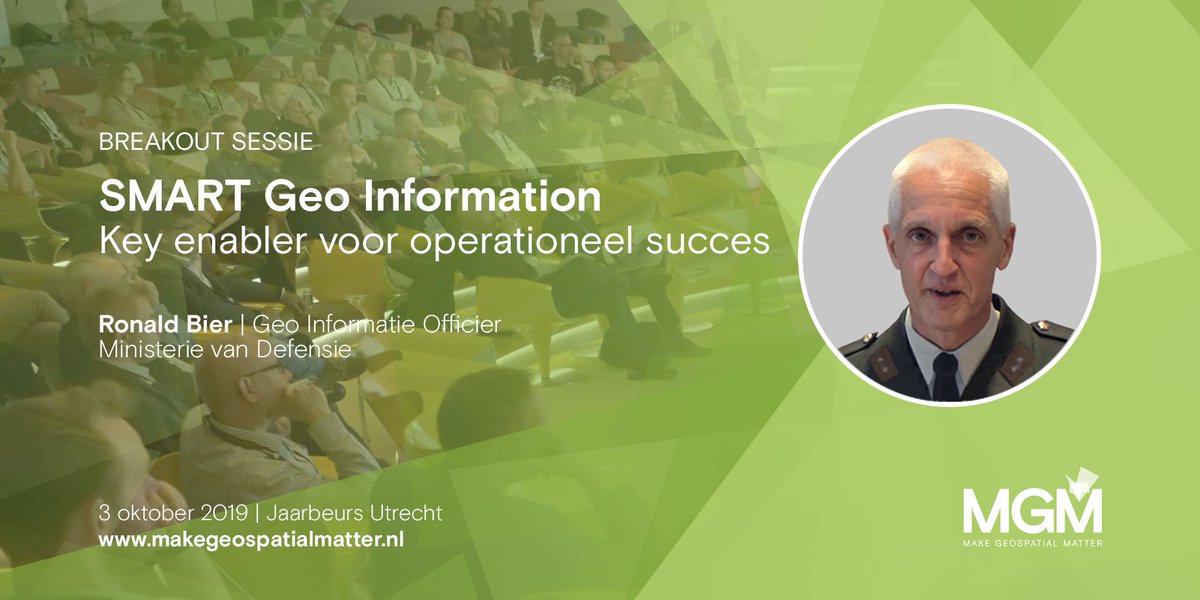 BREAKOUT SESSIE

SMART Geo Information
Key enabler voor operationeel succes

Ronald Bier | Geo Informatie Officier
Ministerie van Defensie

3 oktober 2019 | Jaarbeurs Utrecht
www.makegeospatialmatter.nl

MGM
MAKE GEOSPATIAL MATTER